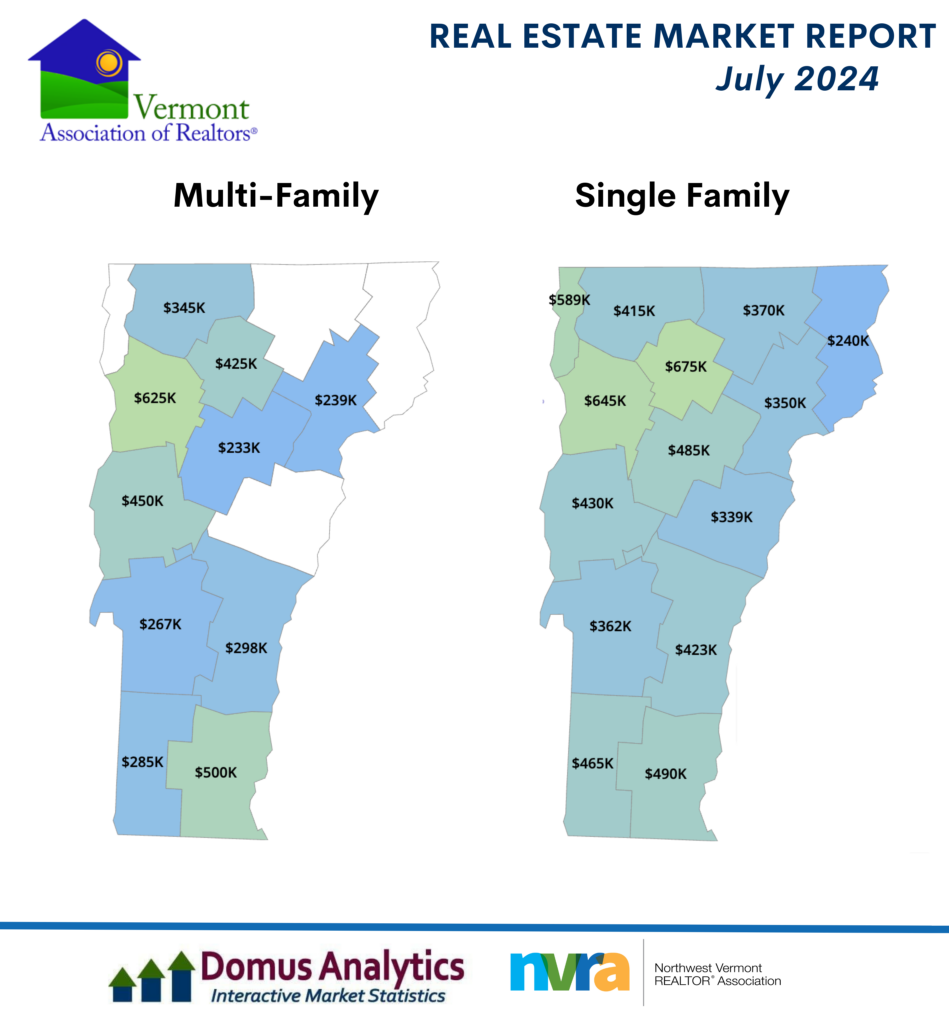 Vermont
Association of Realtors®

REAL ESTATE MARKET REPORT
July 2024

Multi-Family

$345K
$425K
$625K
$239K
$233K
$450K
$267K
$298K
$285K
$500K

Single Family

$589K
$415K
$370K
$240K
$675K
$645K
$350K
$485K
$430K
$339K
$362K
$423K
$465K
$490K

Domus Analytics
Interactive Market Statistics

nvra
Northwest Vermont REALTOR® Association